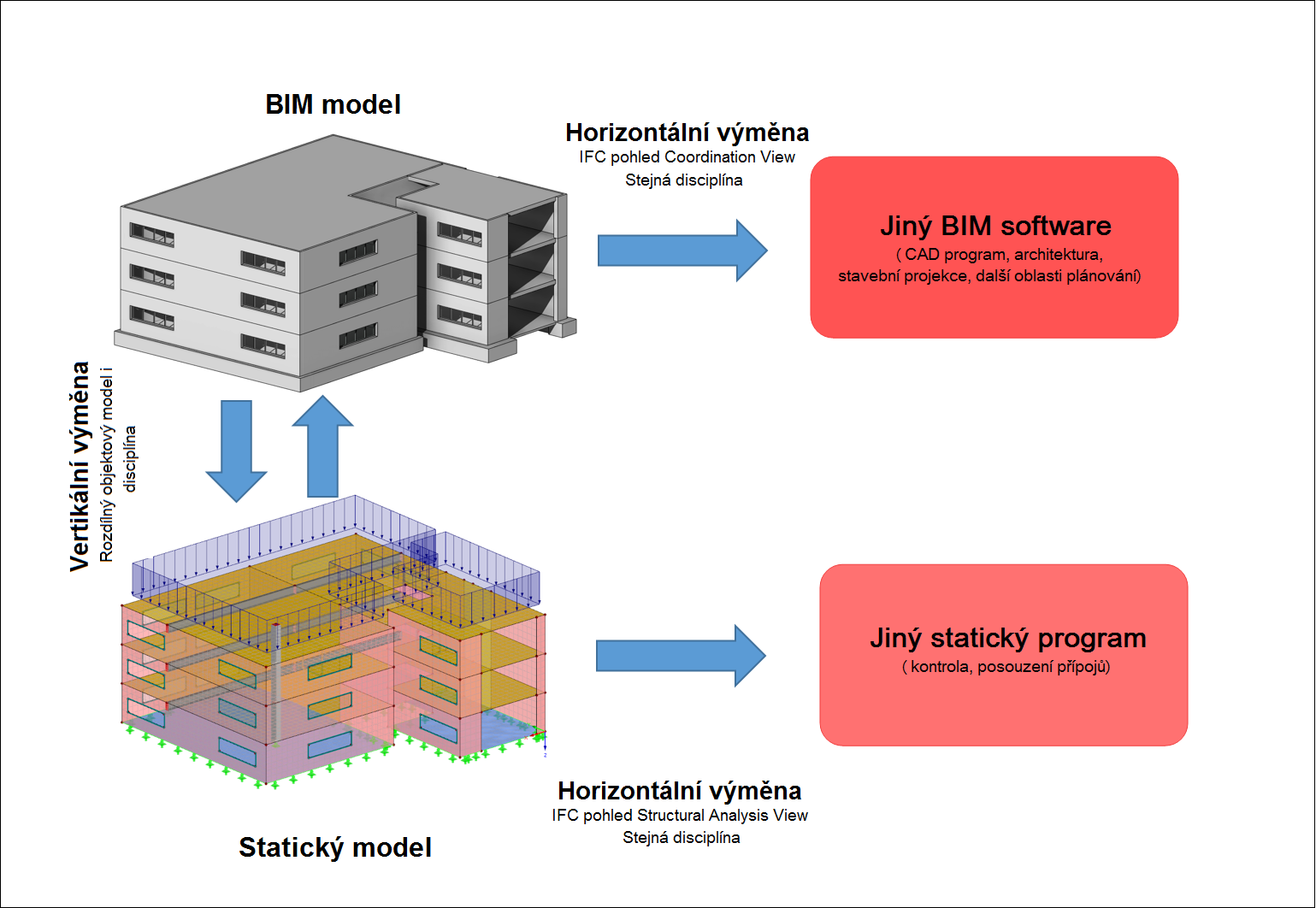 BIM model

Horizontální výměna
IFC pohled Coordination View
Stejná disciplína

Jiný BIM software
( CAD program, architektura, stavební projekce, další oblasti plánování)

Vertikální výměna
Rozdílný objektový model i disciplína

Jiný statický program
( kontrola, posouzení přípojů)

Horizontální výměna
IFC pohled Structural Analysis View
Stejná disciplína

Statický model